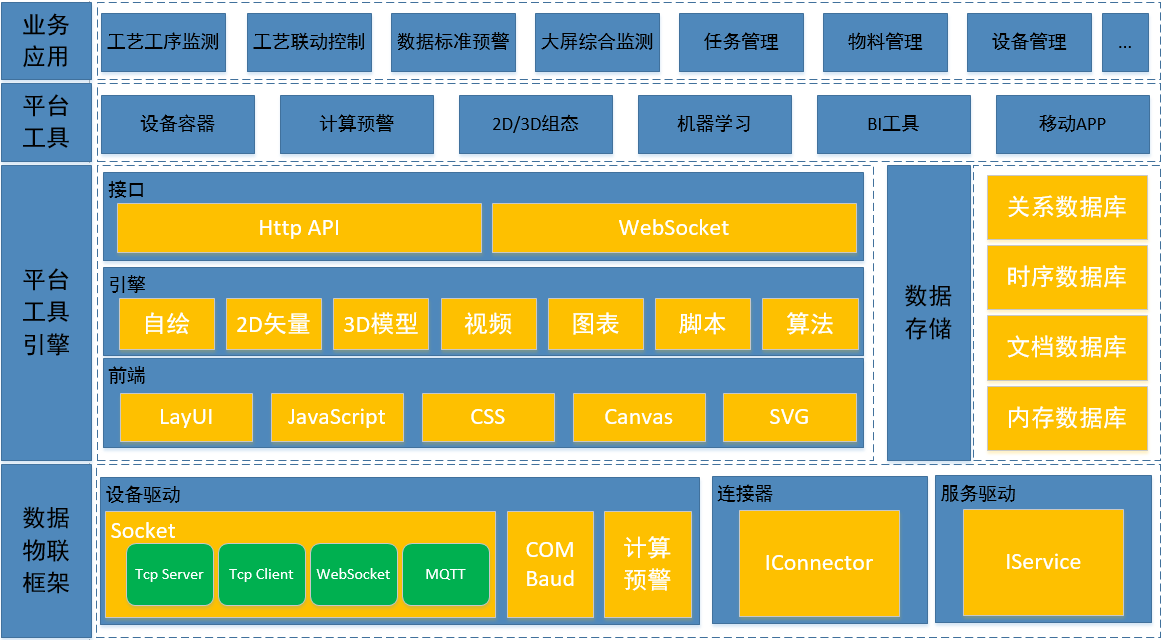 业务应用

工艺工序监测
工艺联动控制
数据标准预警
大屏综合监测
任务管理
物料管理
设备管理
...

平台工具

设备容器
计算预警
2D/3D组态
机器学习
BI工具
移动APP

平台工具引擎

接口
Http API
WebSocket

引擎
自绘
2D矢量
3D模型
视频
图表
脚本
算法

前端
LayUI
JavaScript
CSS
Canvas
SVG

数据存储

关系数据库
时序数据库
文档数据库
内存数据库

数据物联框架

设备驱动
Socket
Tcp Server
Tcp Client
WebSocket
MQTT
COM Baud
计算预警

连接器
IConnector

服务驱动
IService